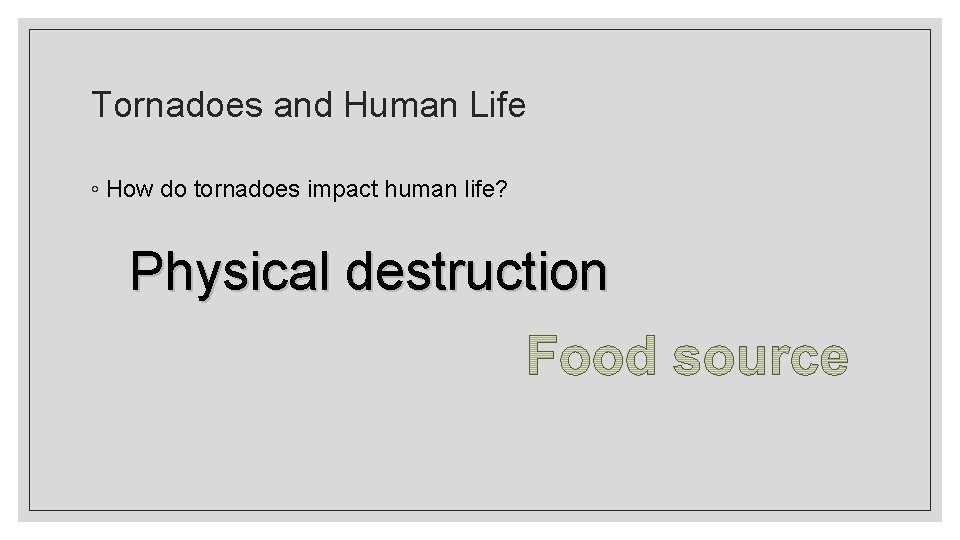 Tornadoes and Human Life

◦ How do tornadoes impact human life?

Physical destruction

Food source